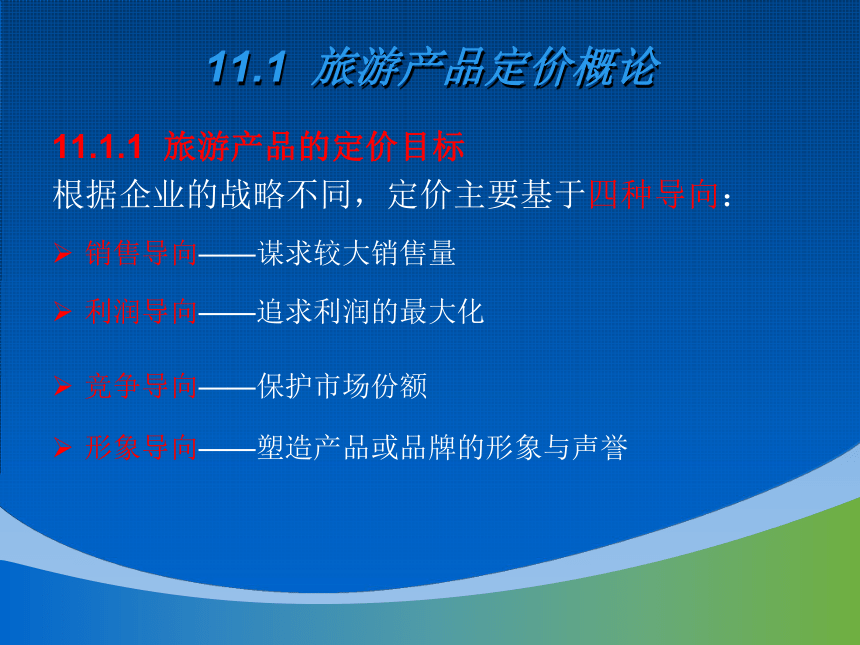 11.1 旅游产品定价概论

11.1.1 旅游产品的定价目标

根据企业的战略不同，定价主要基于四种导向：

➢ 销售导向——谋求较大销售量

➢ 利润导向——追求利润的最大化

➢ 竞争导向——保护市场份额

➢ 形象导向——塑造产品或品牌的形象与声誉